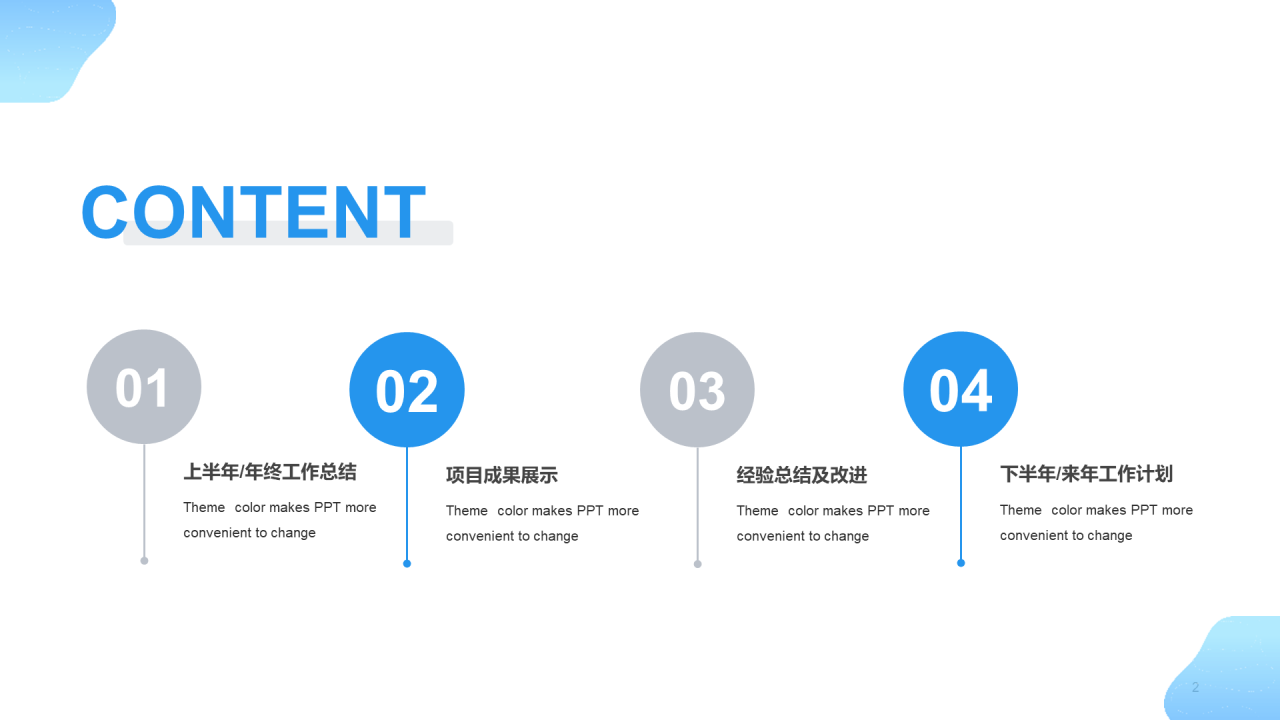 CONTENT

01

上半年/年终工作总结

Theme color makes PPT more convenient to change

02

项目成果展示

Theme color makes PPT more convenient to change

03

经验总结及改进

Theme color makes PPT more convenient to change

04

下半年/来年工作计划

Theme color makes PPT more convenient to change

2